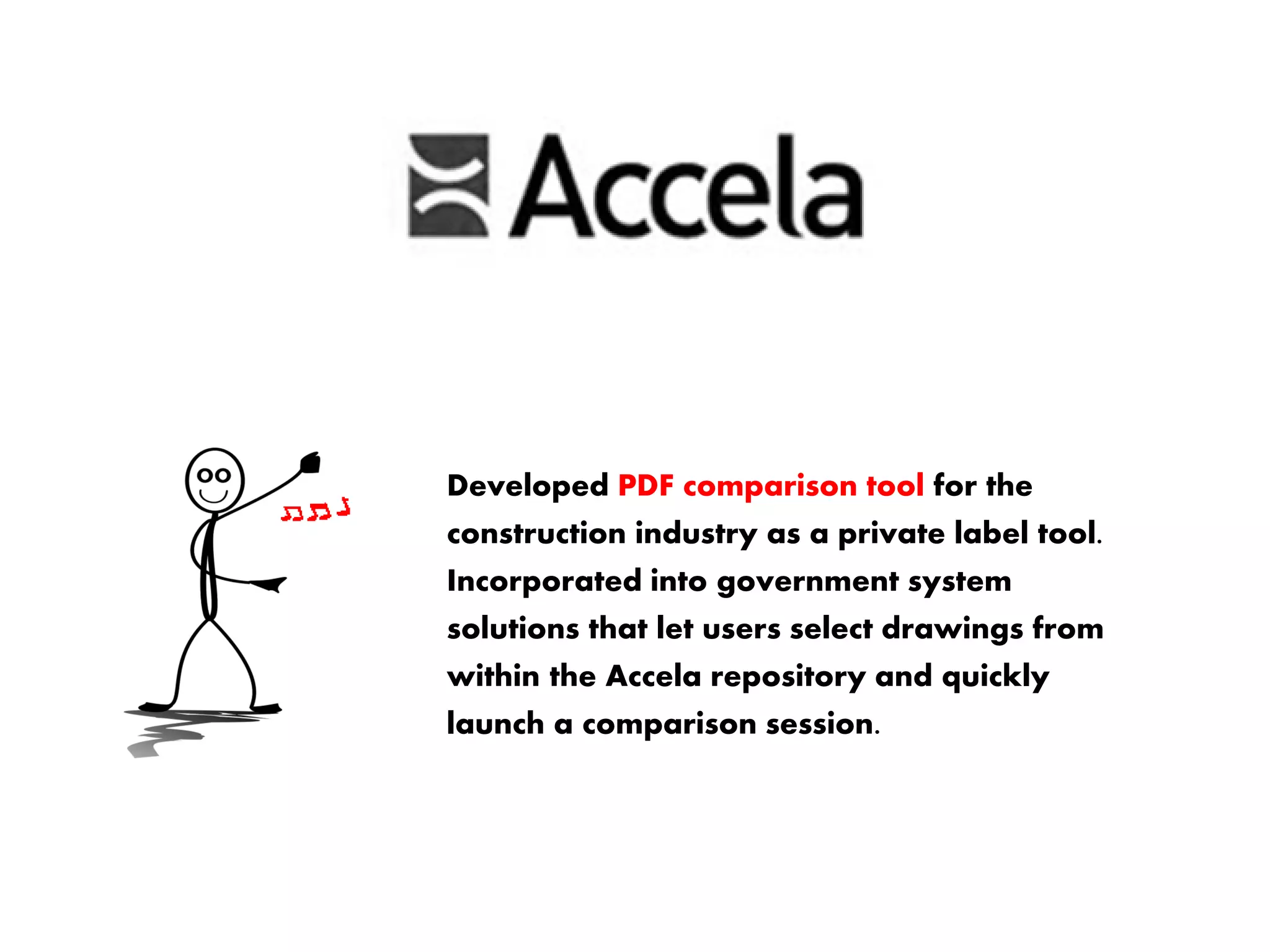 Accela

Developed PDF comparison tool for the construction industry as a private label tool. Incorporated into government system solutions that let users select drawings from within the Accela repository and quickly launch a comparison session.